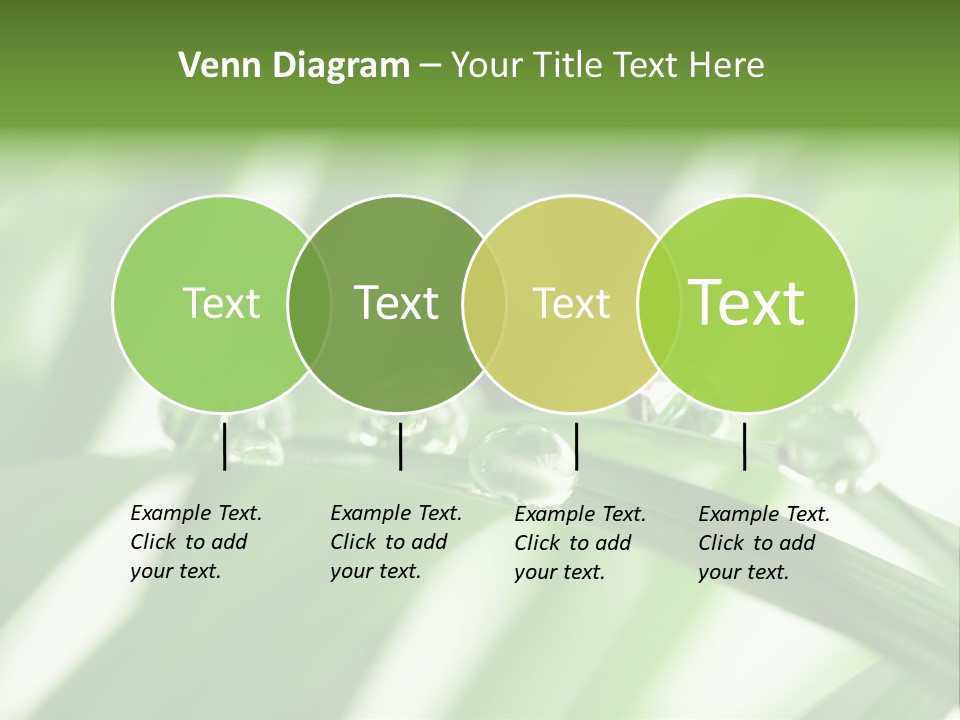 Venn Diagram – Your Title Text Here

Text

Text

Text

Text

Example Text. Click to add your text.

Example Text. Click to add your text.

Example Text. Click to add your text.

Example Text. Click to add your text.